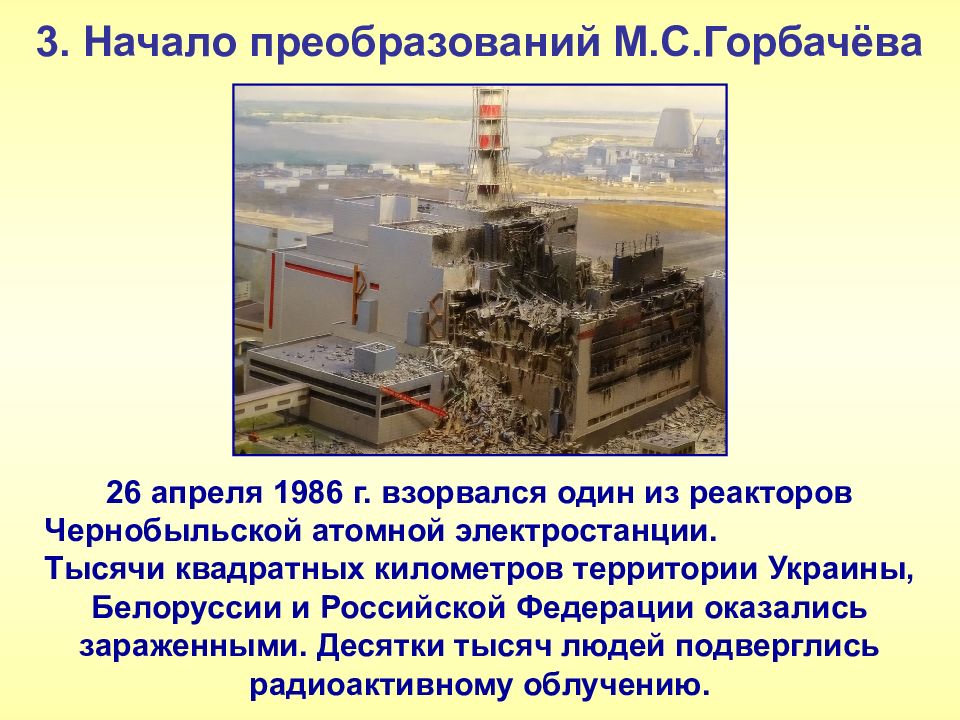 3. Начало преобразований М.С.Горбачёва

26 апреля 1986 г. взорвался один из реакторов Чернобыльской атомной электростанции. Тысячи квадратных километров территории Украины, Белоруссии и Российской Федерации оказались зараженными. Десятки тысяч людей подверглись радиоактивному облучению.